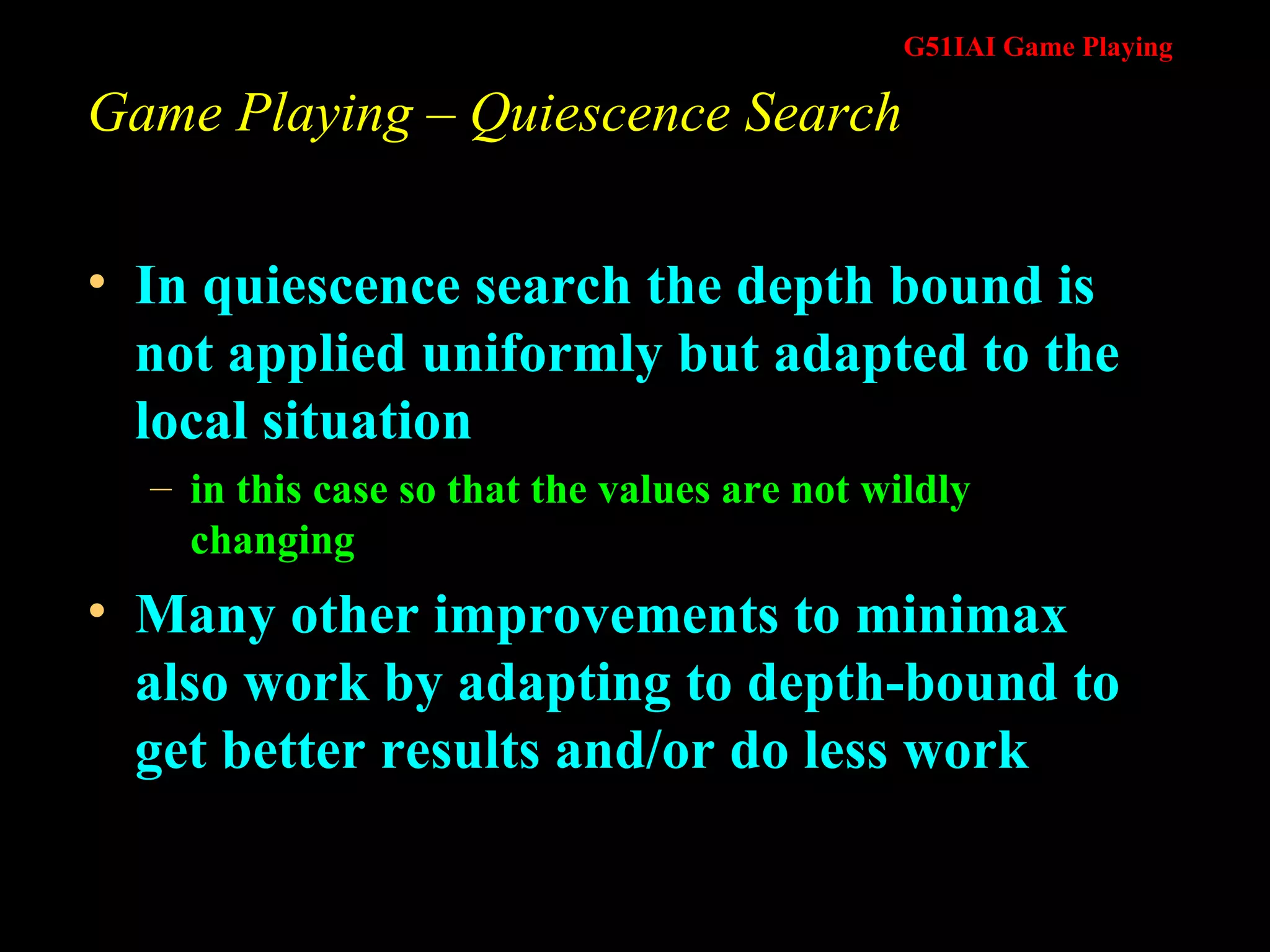 G51IAI Game Playing

Game Playing – Quiescence Search

• In quiescence search the depth bound is not applied uniformly but adapted to the local situation
 – in this case so that the values are not wildly changing
• Many other improvements to minimax also work by adapting to depth-bound to get better results and/or do less work